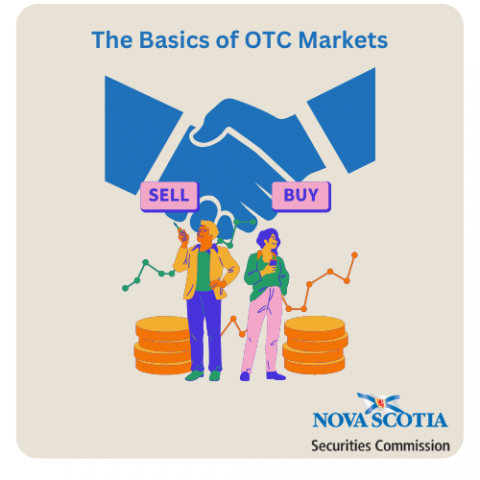 The Basics of OTC Markets

SELL

BUY

NOVA SCOTIA
Securities Commission